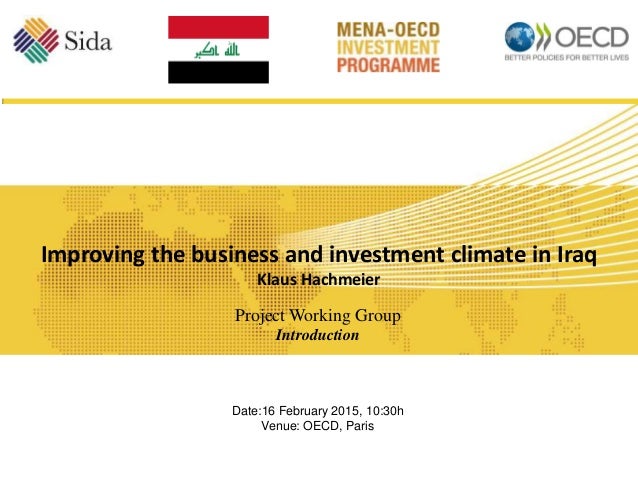 Sida

الله اكبر

MENA-OECD
INVESTMENT
PROGRAMME

OECD
BETTER POLICIES FOR BETTER LIVES

Improving the business and investment climate in Iraq
Klaus Hachmeier

Project Working Group
Introduction

Date:16 February 2015, 10:30h
Venue: OECD, Paris